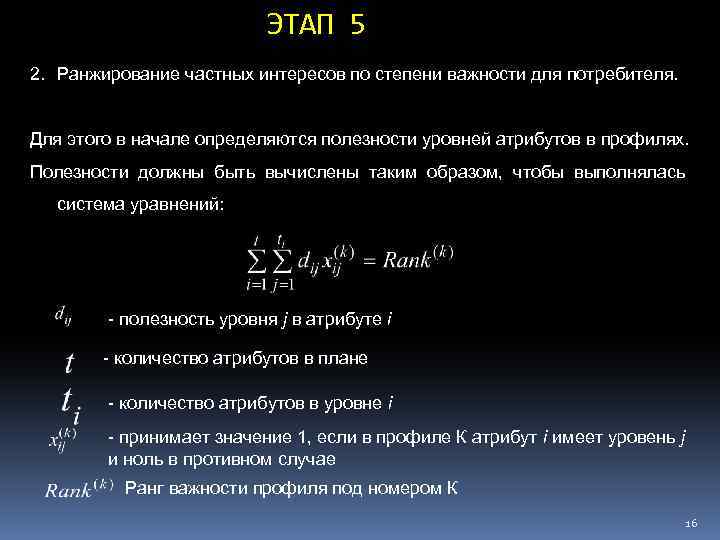 ЭТАП 5

2. Ранжирование частных интересов по степени важности для потребителя.

Для этого в начале определяются полезности уровней атрибутов в профилях.

Полезности должны быть вычислены таким образом, чтобы выполнялась система уравнений:

$\sum_{i=1}^{t}\sum_{j=1}^{t_i} d_{ij}x_{ij}^{(k)} = Rank^{(k)}$

$d_{ij}$ - полезность уровня j в атрибуте i

$t$ - количество атрибутов в плане

$t_i$ - количество атрибутов в уровне i

$x_{ij}^{(k)}$ - принимает значение 1, если в профиле К атрибут i имеет уровень j и ноль в противном случае

$Rank^{(k)}$ Ранг важности профиля под номером К

16